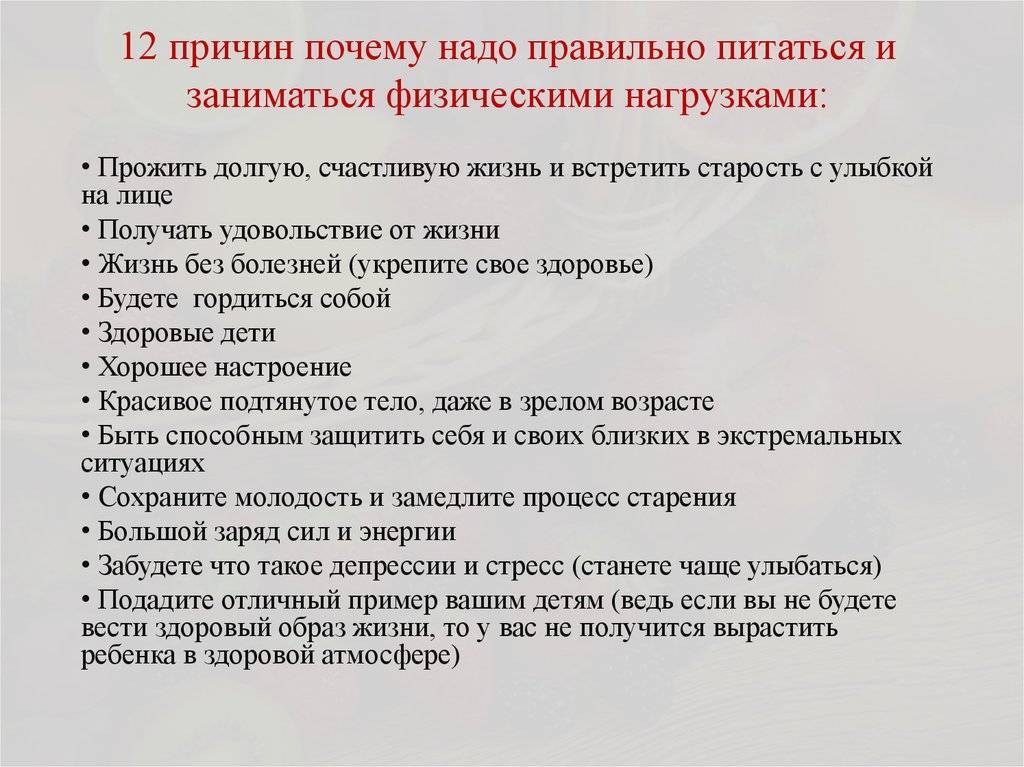 12 причин почему надо правильно питаться и заниматься физическими нагрузками:

• Прожить долгую, счастливую жизнь и встретить старость с улыбкой на лице
• Получать удовольствие от жизни
• Жизнь без болезней (укрепите свое здоровье)
• Будете гордиться собой
• Здоровые дети
• Хорошее настроение
• Красивое подтянутое тело, даже в зрелом возрасте
• Быть способным защитить себя и своих близких в экстремальных ситуациях
• Сохраните молодость и замедлите процесс старения
• Большой заряд сил и энергии
• Забудете что такое депрессии и стресс (станете чаще улыбаться)
• Подадите отличный пример вашим детям (ведь если вы не будете вести здоровый образ жизни, то у вас не получится вырастить ребенка в здоровой атмосфере)